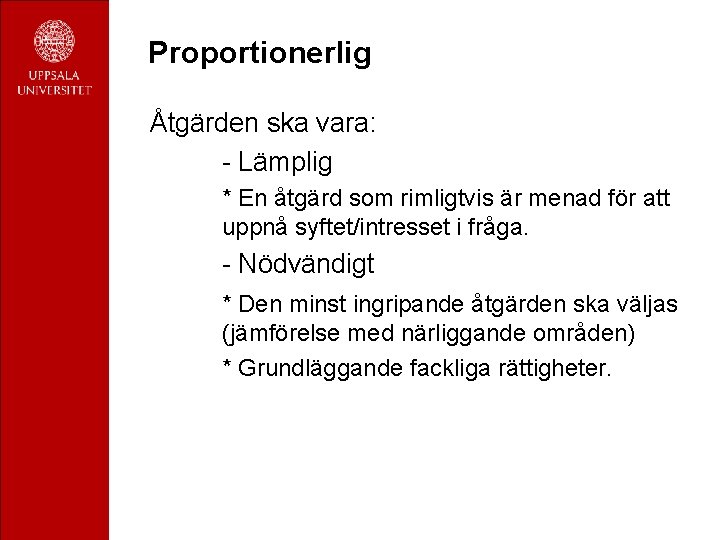 UPPSALA UNIVERSITET

Proportionerlig

Åtgärden ska vara:

- Lämplig

* En åtgärd som rimligtvis är menad för att uppnå syftet/intresset i fråga.

- Nödvändigt

* Den minst ingripande åtgärden ska väljas (jämförelse med närliggande områden)

* Grundläggande fackliga rättigheter.